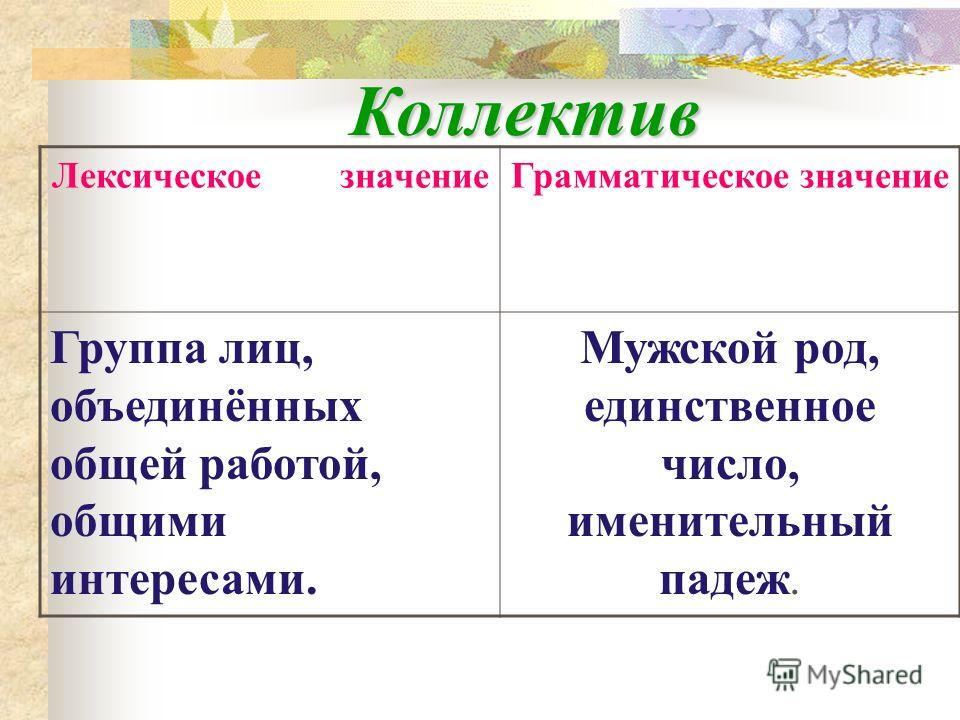 Коллектив

| Лексическое значение | Грамматическое значение |
|---|---|
| Группа лиц, объединённых общей работой, общими интересами. | Мужской род, единственное число, именительный падеж. |

MyShared